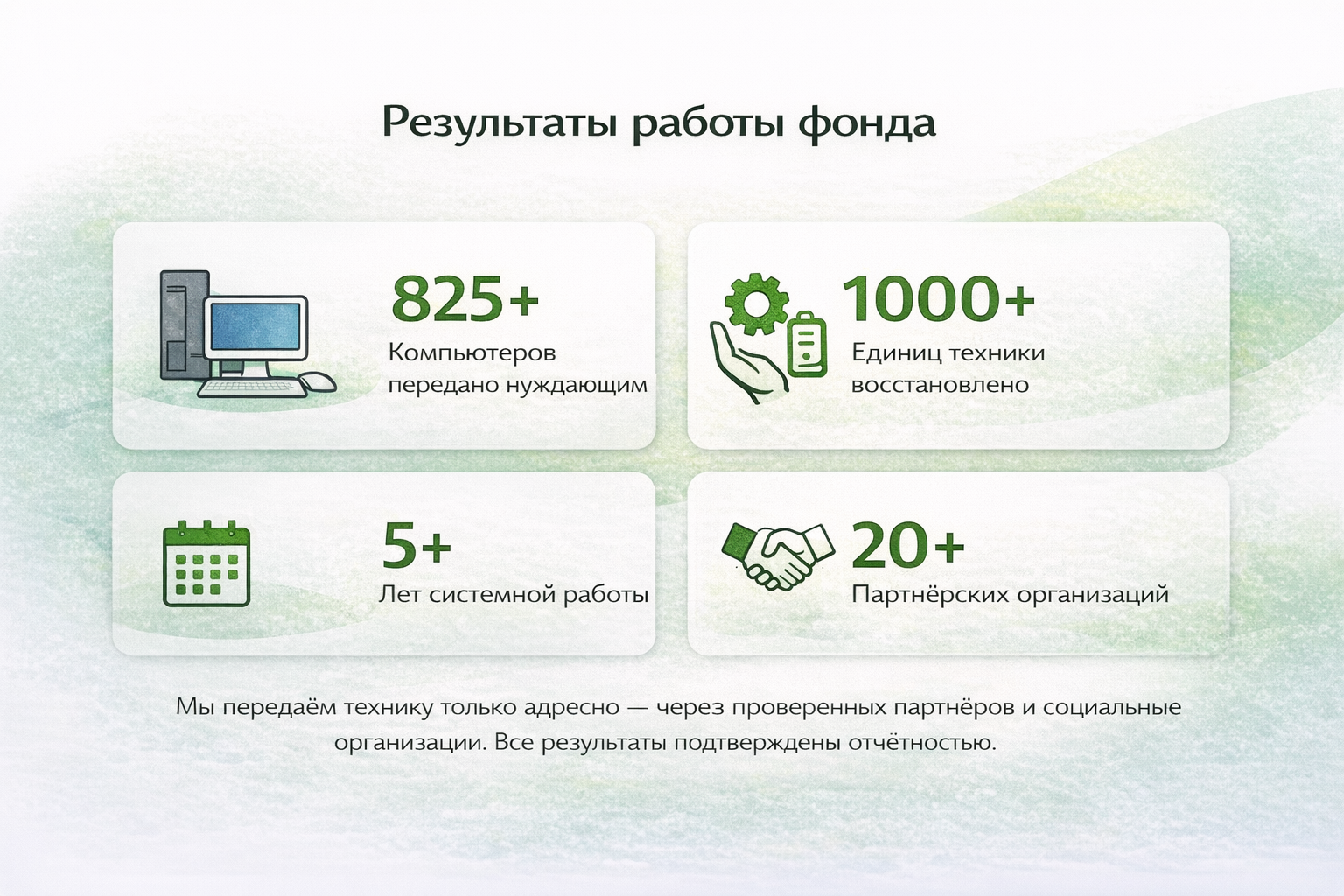 Результаты работы фонда

825+
Компьютеров передано нуждающим

1000+
Единиц техники восстановлено

5+
Лет системной работы

20+
Партнёрских организаций

Мы передаём технику только адресно — через проверенных партнёров и социальные организации. Все результаты подтверждены отчётностью.